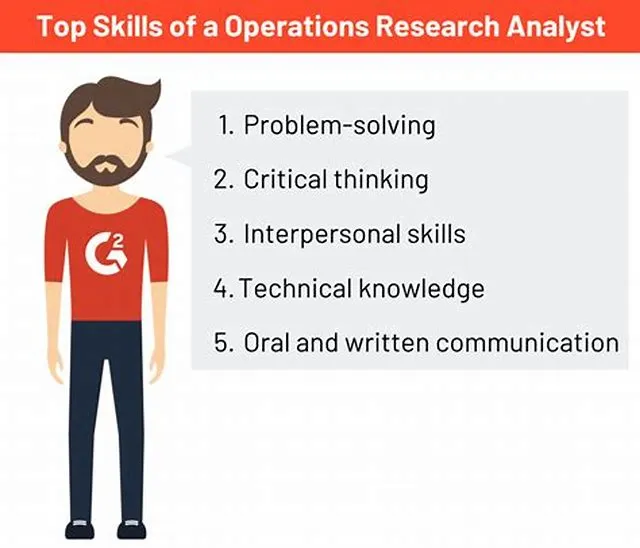 Top Skills of a Operations Research Analyst

G2

1. Problem-solving
2. Critical thinking
3. Interpersonal skills
4. Technical knowledge
5. Oral and written communication